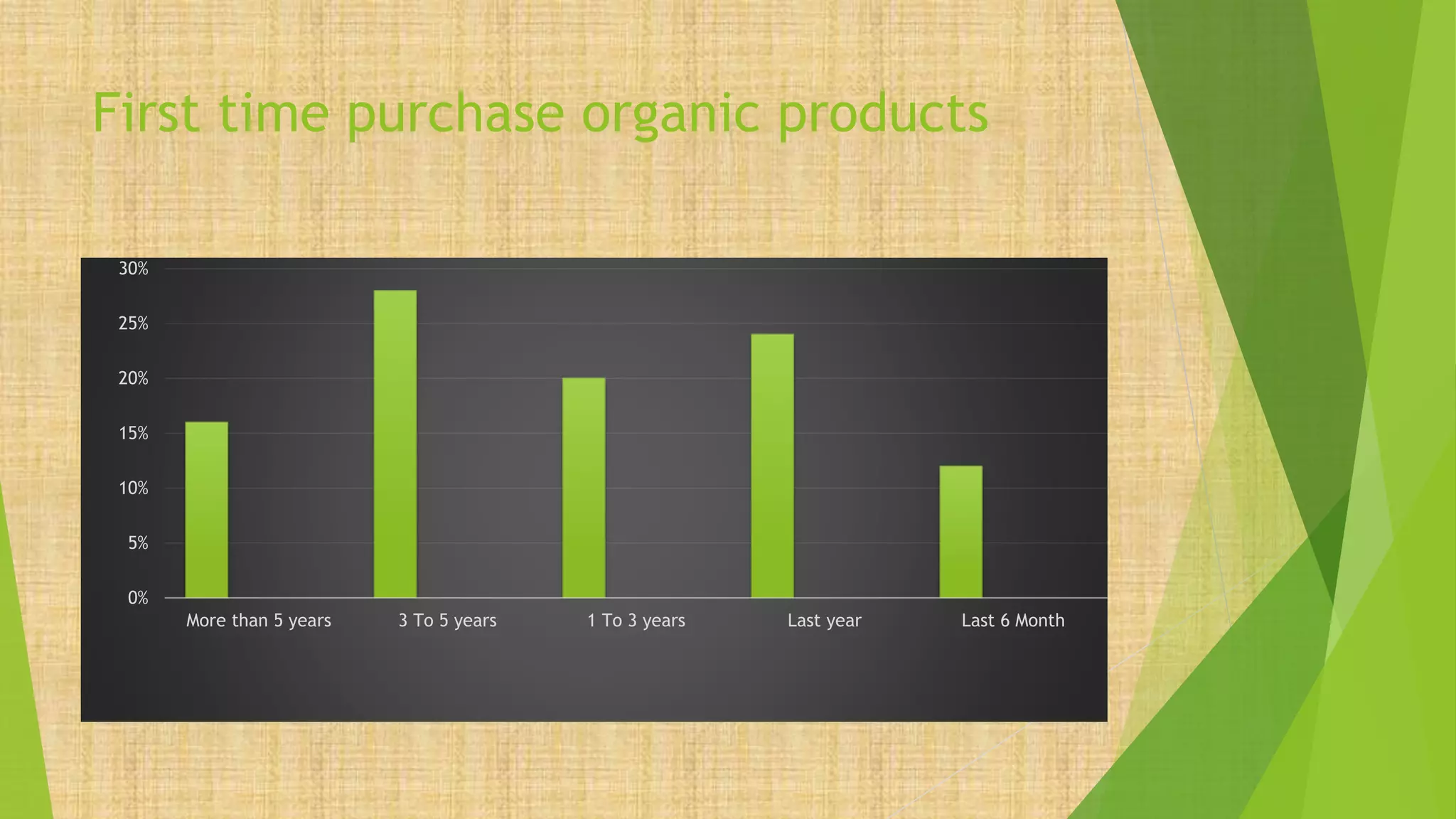 First time purchase organic products

30%
25%
20%
15%
10%
5%
0%

More than 5 years
3 To 5 years
1 To 3 years
Last year
Last 6 Month